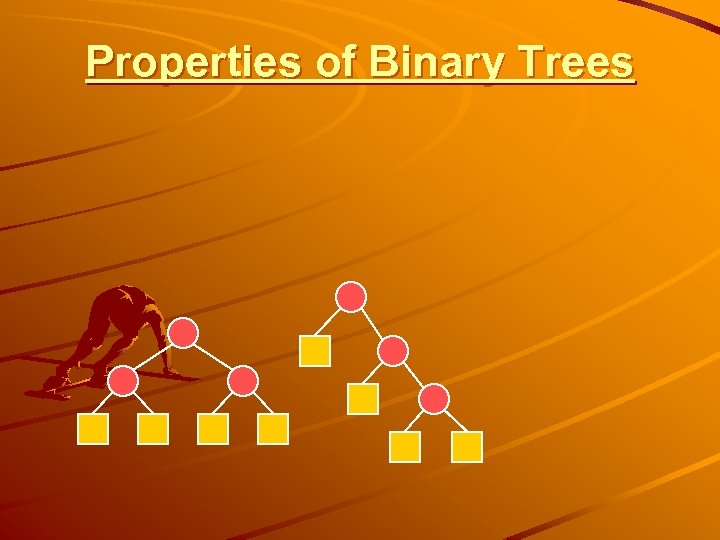 Properties of Binary Trees